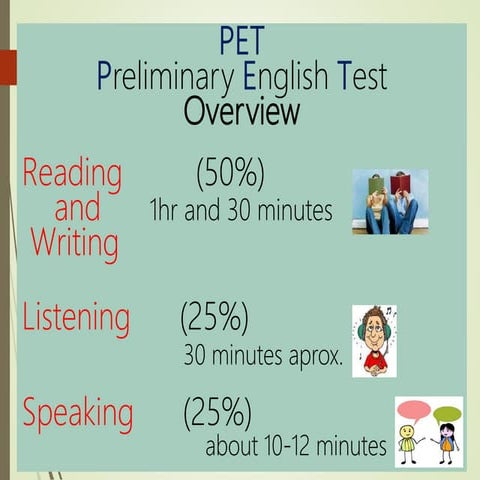 PET
Preliminary English Test
Overview

Reading and Writing (50%)
1hr and 30 minutes

Listening (25%)
30 minutes aprox.

Speaking (25%)
about 10-12 minutes